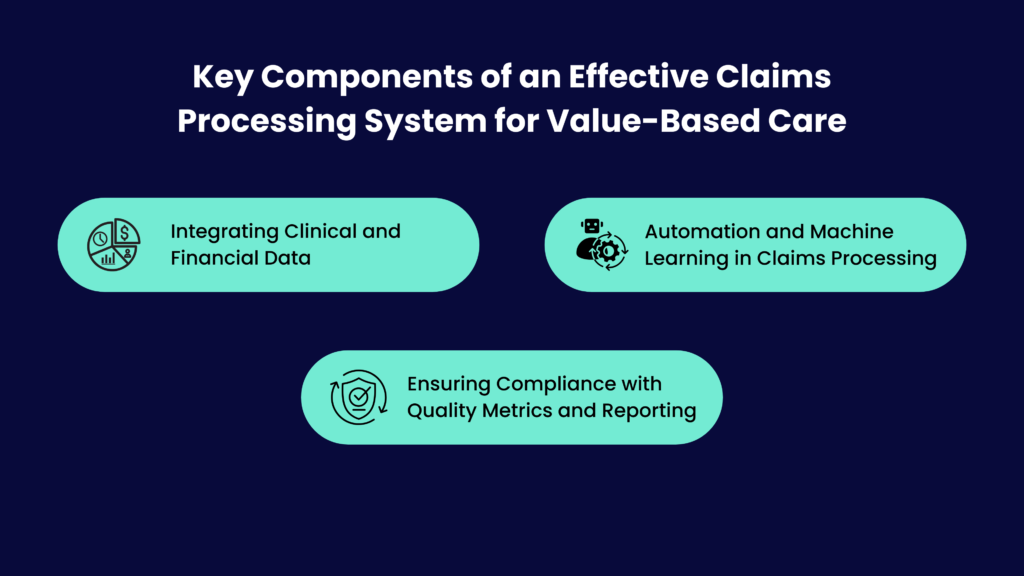 Key Components of an Effective Claims Processing System for Value-Based Care

Integrating Clinical and Financial Data

Automation and Machine Learning in Claims Processing

Ensuring Compliance with Quality Metrics and Reporting